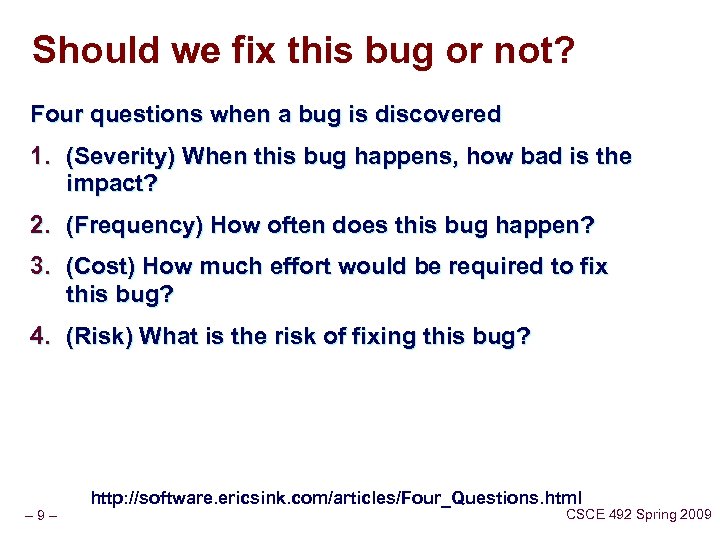 Should we fix this bug or not?

Four questions when a bug is discovered

1. (Severity) When this bug happens, how bad is the impact?

2. (Frequency) How often does this bug happen?

3. (Cost) How much effort would be required to fix this bug?

4. (Risk) What is the risk of fixing this bug?

http://software.ericsink.com/articles/Four_Questions.html

– 9 –

CSCE 492 Spring 2009